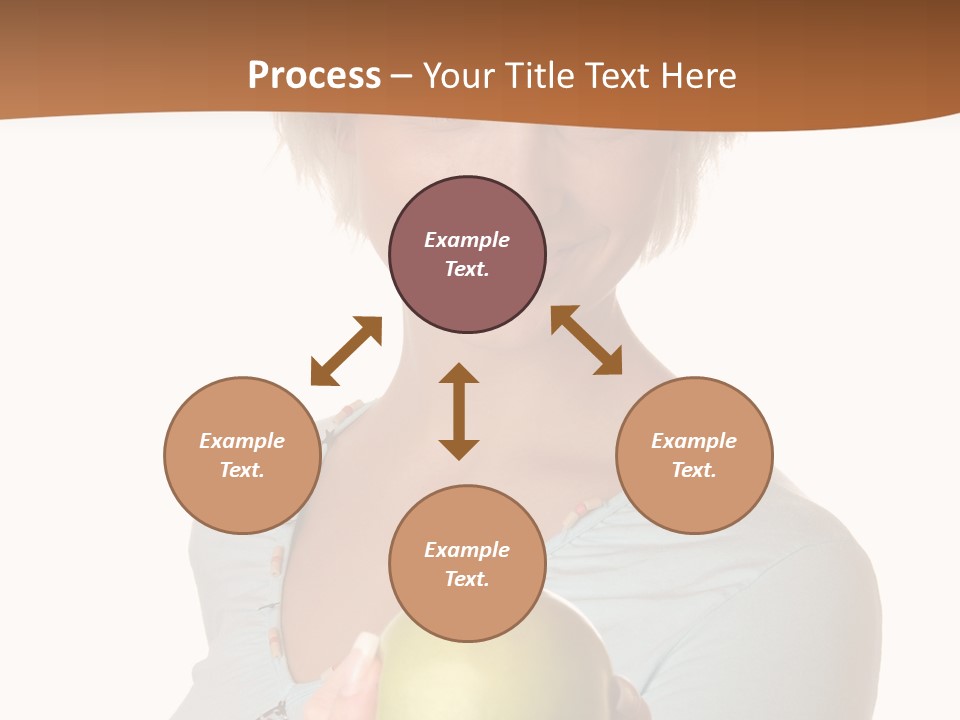 Process – Your Title Text Here

Example Text.

Example Text.

Example Text.

Example Text.